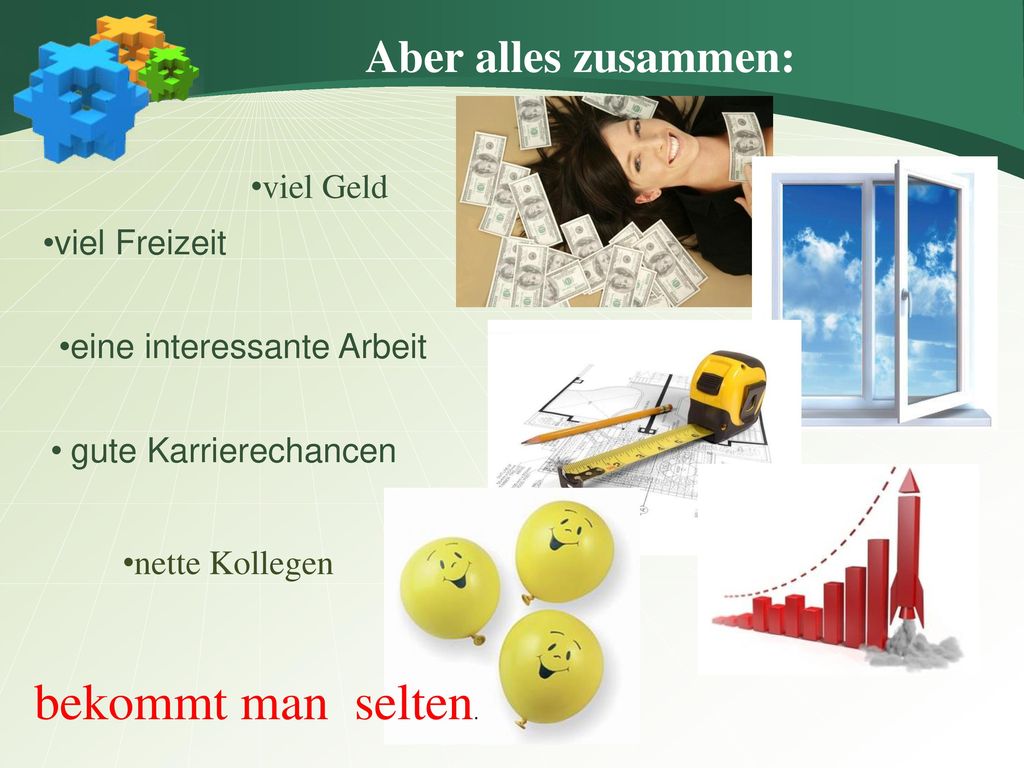 Aber alles zusammen:

•viel Geld

•viel Freizeit

•eine interessante Arbeit

• gute Karrierechancen

•nette Kollegen

bekommt man selten.